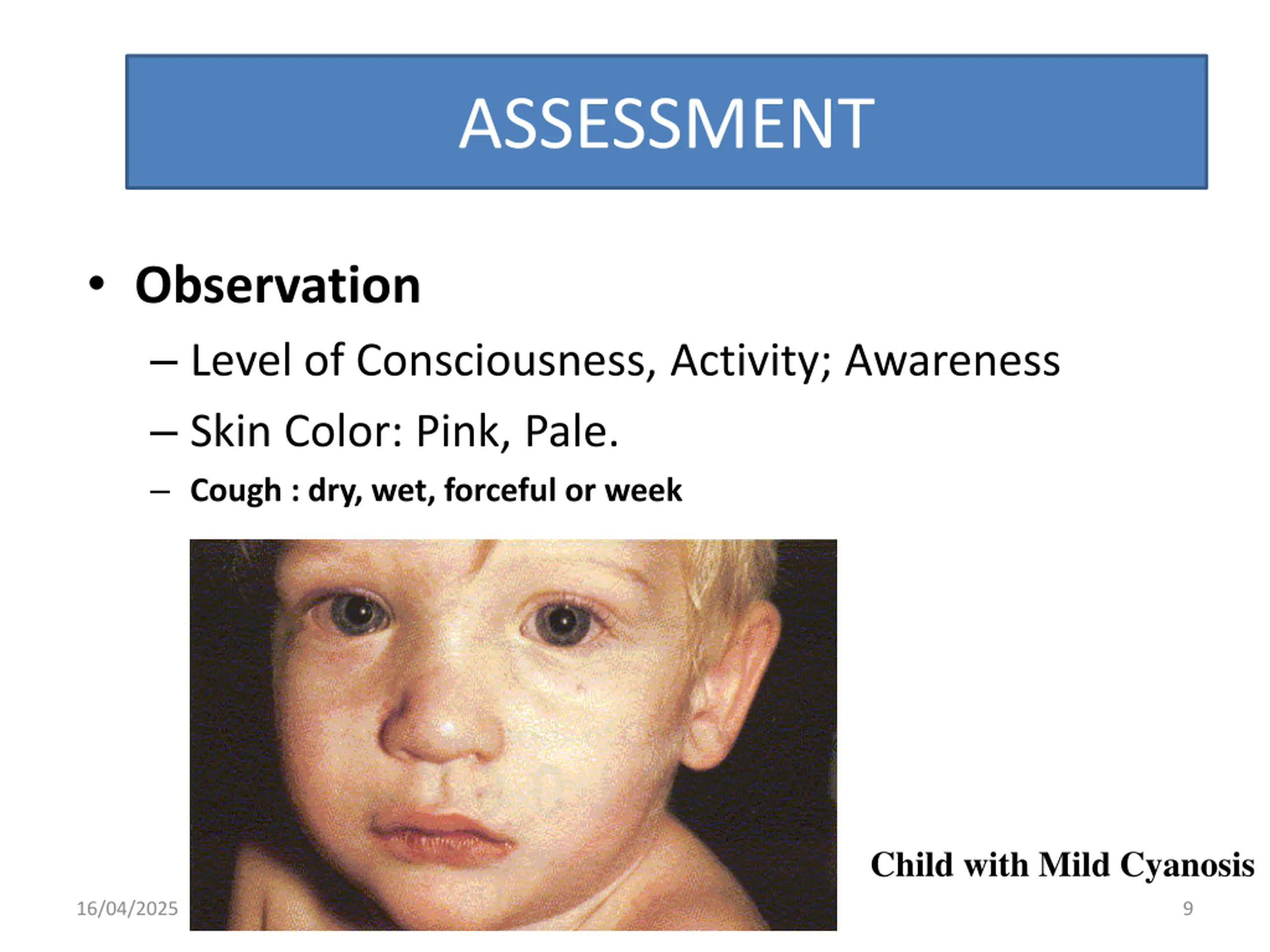 ASSESSMENT

• Observation

– Level of Consciousness, Activity; Awareness

– Skin Color: Pink, Pale.

– Cough : dry, wet, forceful or week

Child with Mild Cyanosis

16/04/2025

9